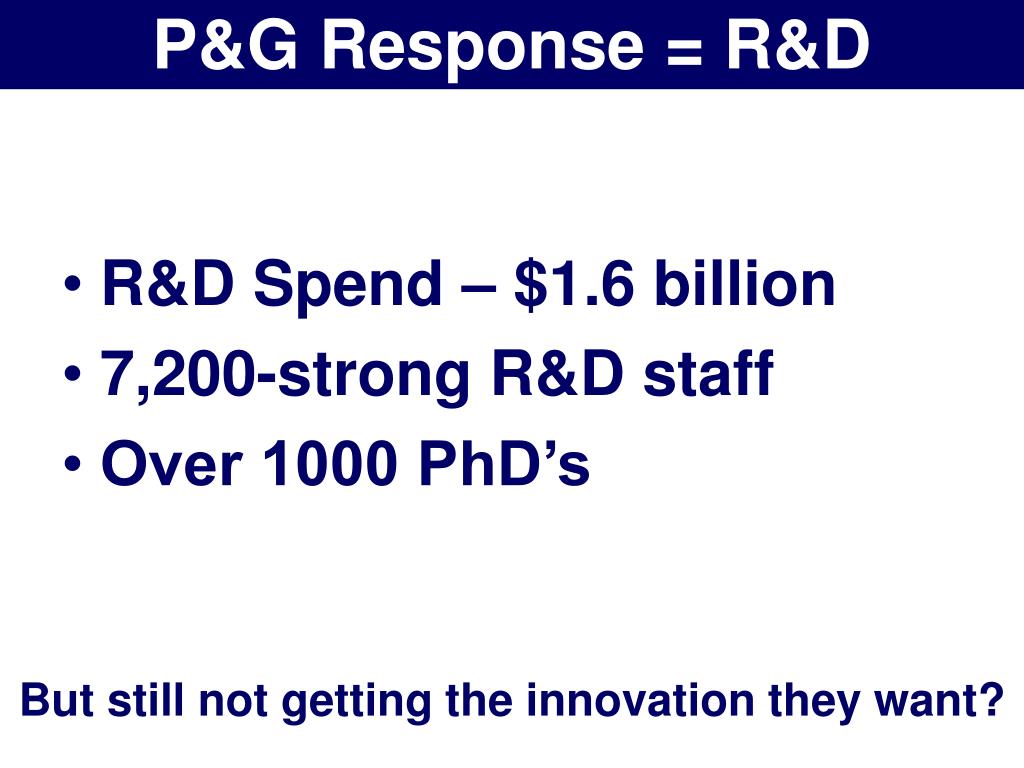 P&G Response = R&D

• R&D Spend – \$1.6 billion
• 7,200-strong R&D staff
• Over 1000 PhD’s

But still not getting the innovation they want?